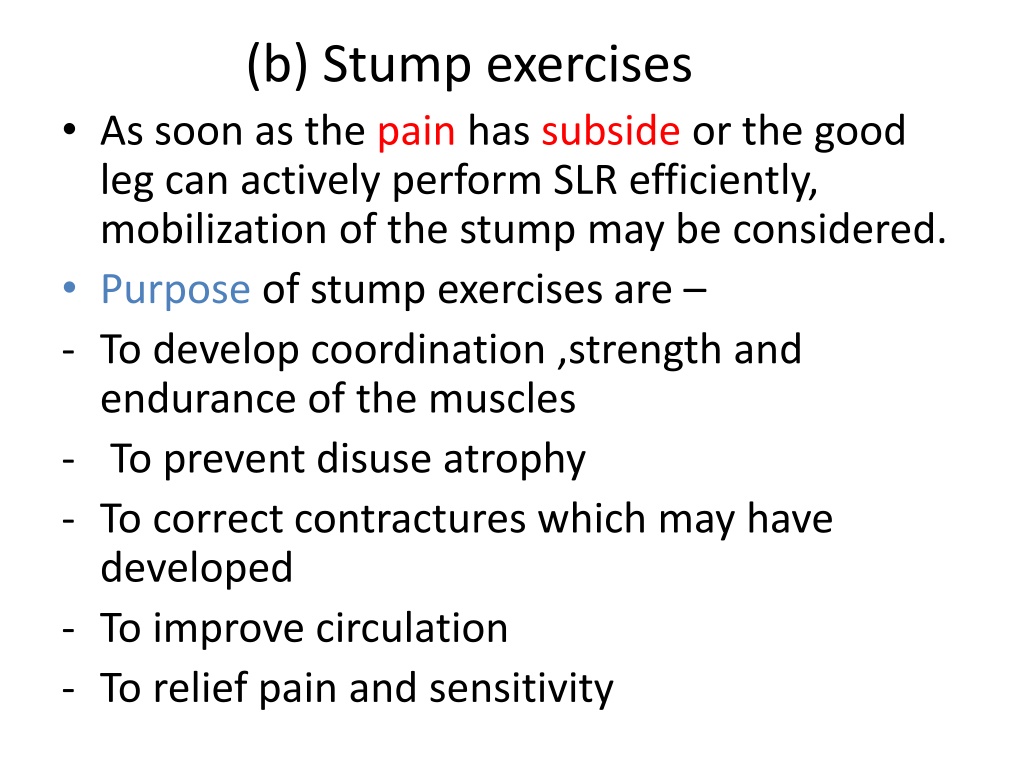 (b) Stump exercises

• As soon as the pain has subside or the good leg can actively perform SLR efficiently, mobilization of the stump may be considered.
• Purpose of stump exercises are –
- To develop coordination ,strength and endurance of the muscles
- To prevent disuse atrophy
- To correct contractures which may have developed
- To improve circulation
- To relief pain and sensitivity